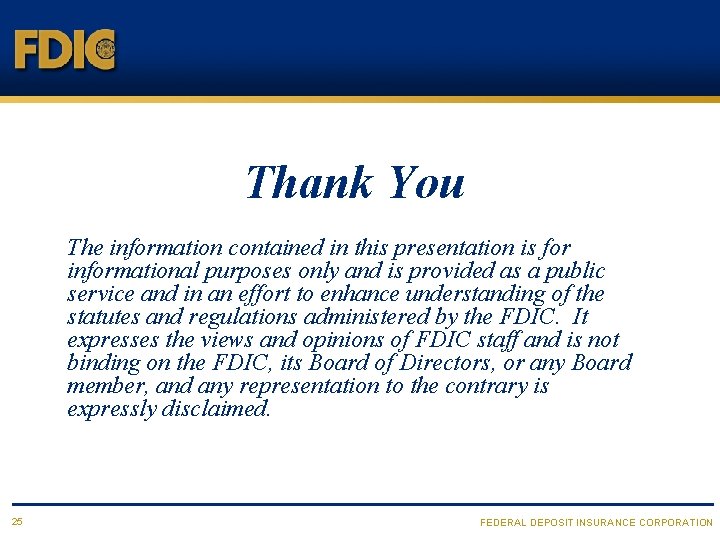 FDIC

Thank You

The information contained in this presentation is for informational purposes only and is provided as a public service and in an effort to enhance understanding of the statutes and regulations administered by the FDIC. It expresses the views and opinions of FDIC staff and is not binding on the FDIC, its Board of Directors, or any Board member, and any representation to the contrary is expressly disclaimed.

25

FEDERAL DEPOSIT INSURANCE CORPORATION